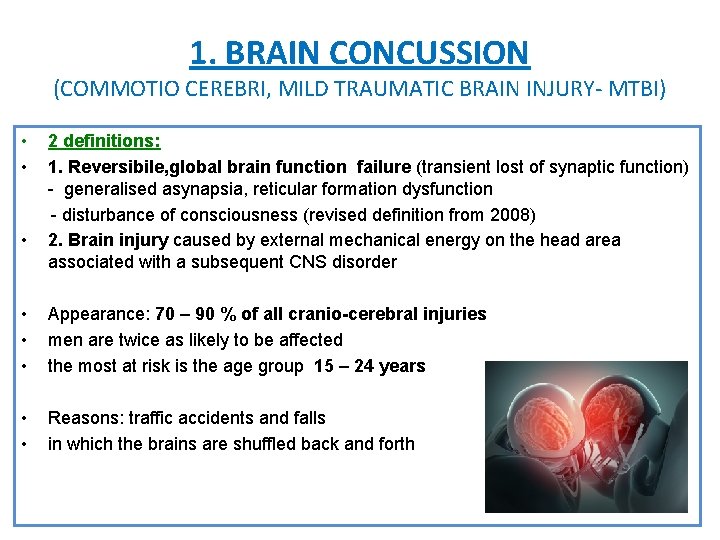 1. BRAIN CONCUSSION
(COMMOTIO CEREBRI, MILD TRAUMATIC BRAIN INJURY- MTBI)

• 2 definitions:
• 1. Reversibile,global brain function failure (transient lost of synaptic function) - generalised asynapsia, reticular formation dysfunction
- disturbance of consciousness (revised definition from 2008)
• 2. Brain injury caused by external mechanical energy on the head area associated with a subsequent CNS disorder

• Appearance: 70 – 90 % of all cranio-cerebral injuries
• men are twice as likely to be affected
• the most at risk is the age group 15 – 24 years

• Reasons: traffic accidents and falls
• in which the brains are shuffled back and forth